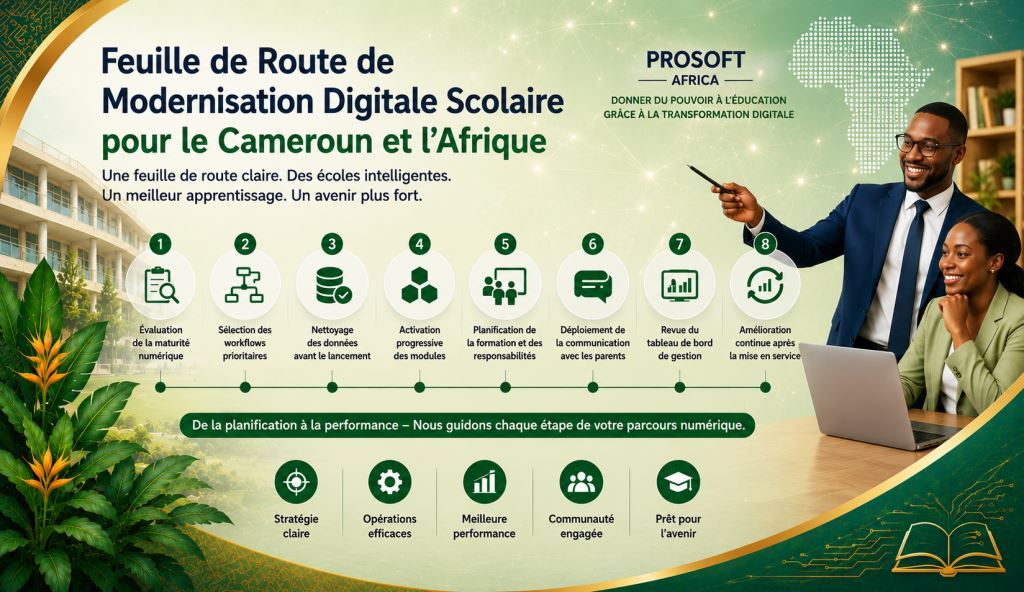 Feuille de Route de Modernisation Digitale Scolaire pour le Cameroun et l'Afrique

Une feuille de route claire. Des écoles intelligentes. Un meilleur apprentissage. Un avenir plus fort.

PROSOFT AFRICA

DONNER DU POUVOIR À L'ÉDUCATION GRÂCE À LA TRANSFORMATION DIGITALE

1 Évaluation de la maturité numérique

2 Sélection des workflows prioritaires

3 Nettoyage des données avant le lancement

4 Activation progressive des modules

5 Planification de la formation et des responsabilités

6 Déploiement de la communication avec les parents

7 Revue du tableau de bord de gestion

8 Amélioration continue après la mise en service

De la planification à la performance – Nous guidons chaque étape de votre parcours numérique.

Stratégie claire

Opérations efficaces

Meilleure performance

Communauté engagée

Prêt pour l'avenir